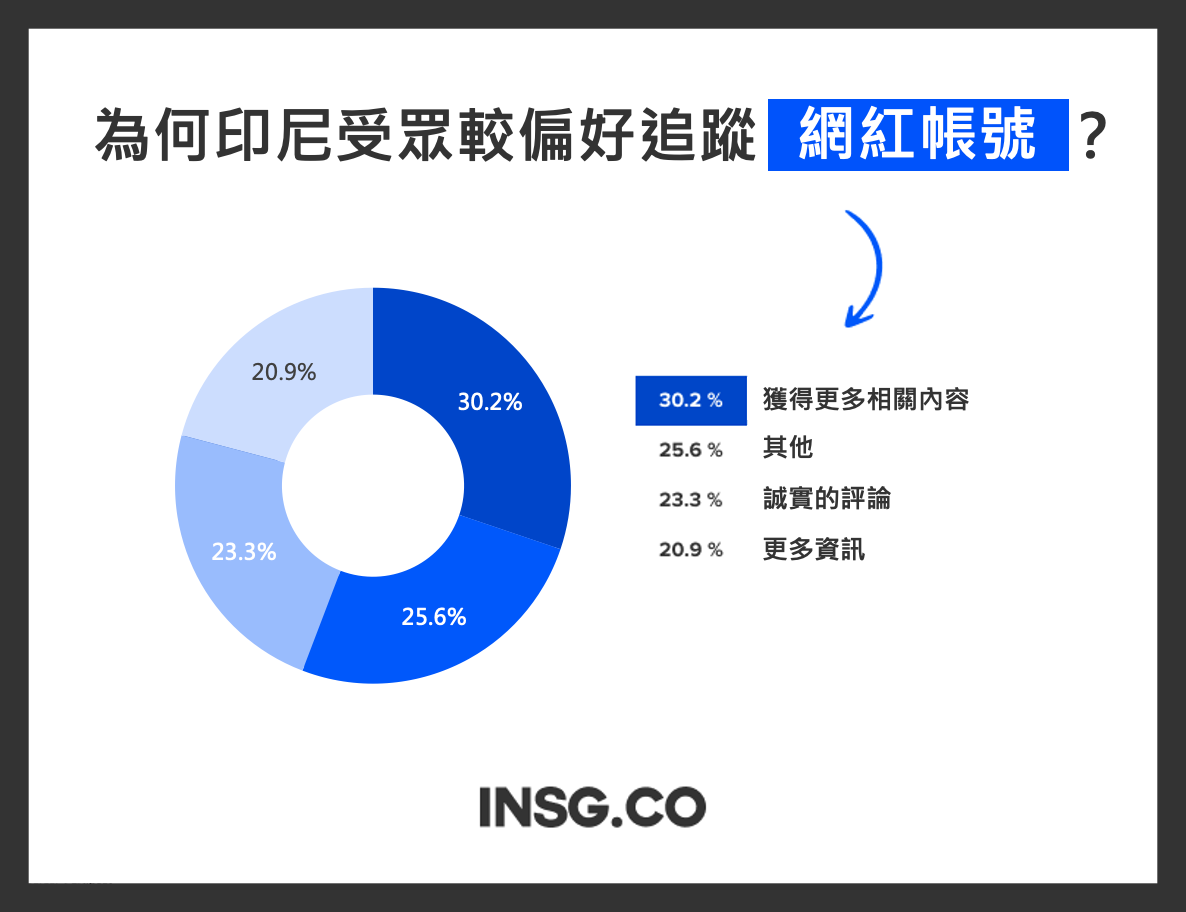 為何印尼受眾較偏好追蹤 網紅帳號 ?

20.9%
30.2%
23.3%
25.6%

30.2 % 獲得更多相關內容
25.6 % 其他
23.3 % 誠實的評論
20.9 % 更多資訊

INSG.CO